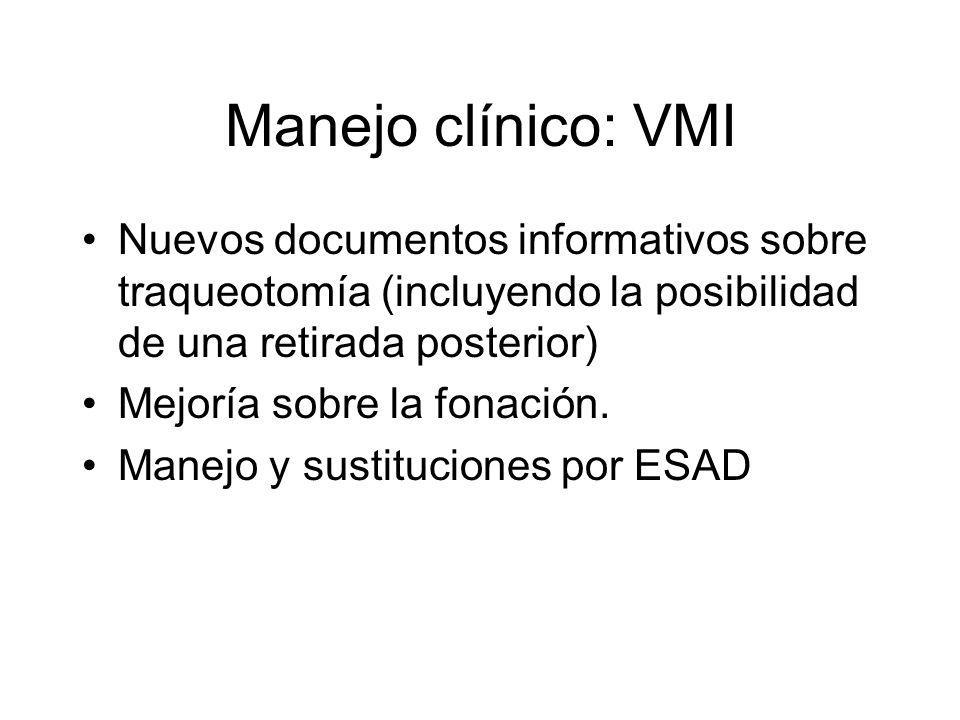 Manejo clínico: VMI

• Nuevos documentos informativos sobre traqueotomía (incluyendo la posibilidad de una retirada posterior)
• Mejoría sobre la fonación.
• Manejo y sustituciones por ESAD